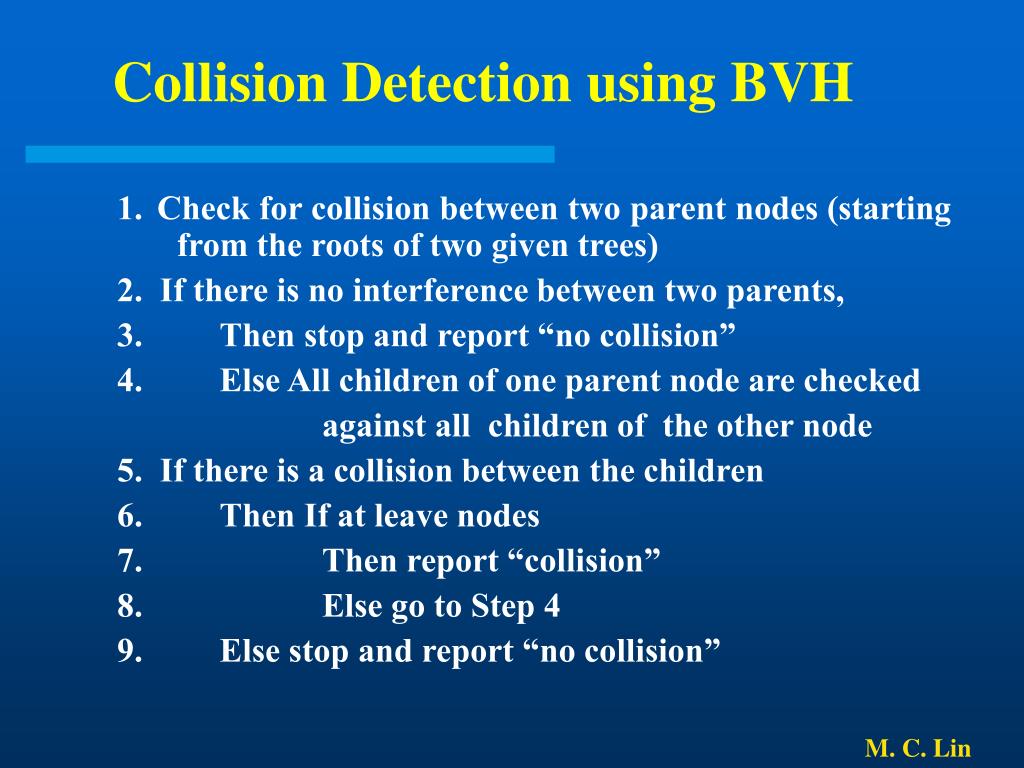 Collision Detection using BVH

1. Check for collision between two parent nodes (starting from the roots of two given trees)

2. If there is no interference between two parents,

3. Then stop and report “no collision”

4. Else All children of one parent node are checked against all children of the other node

5. If there is a collision between the children

6. Then If at leave nodes

7. Then report “collision”

8. Else go to Step 4

9. Else stop and report “no collision”

M. C. Lin